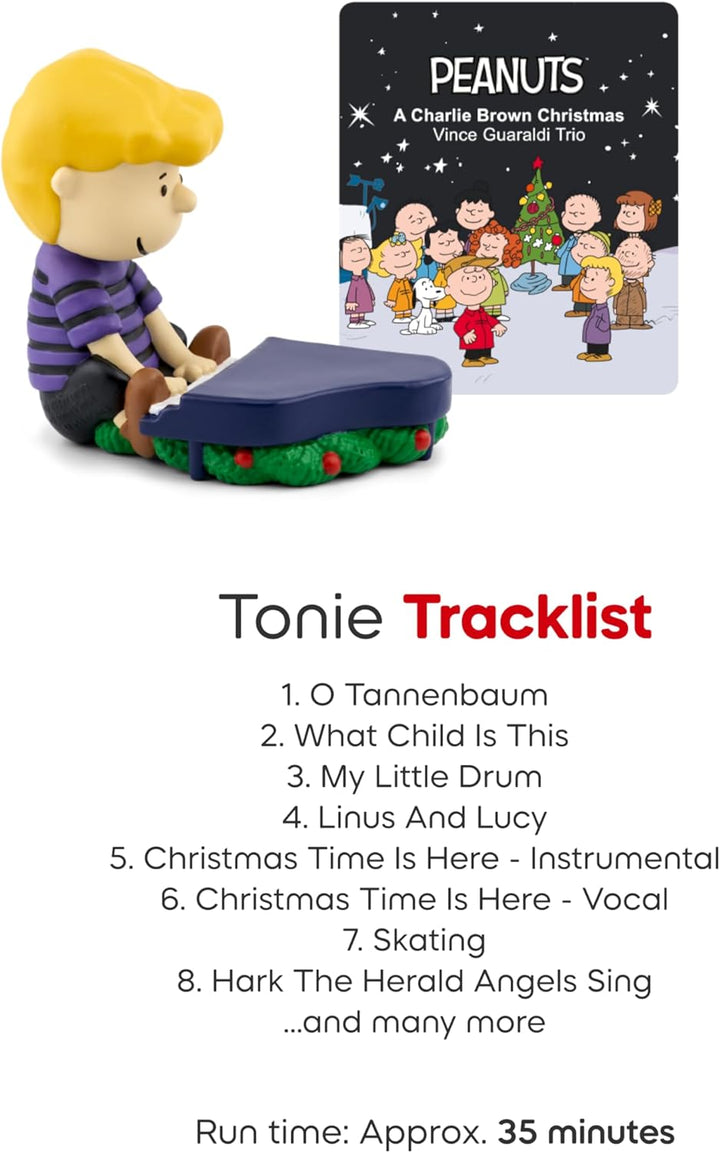 PEANUTS
A Charlie Brown Christmas
Vince Guaraldi Trio

Tonie Tracklist

1. O Tannenbaum
2. What Child Is This
3. My Little Drum
4. Linus And Lucy
5. Christmas Time Is Here - Instrumental
6. Christmas Time Is Here - Vocal
7. Skating
8. Hark The Herald Angels Sing
...and many more

Run time: Approx. 35 minutes